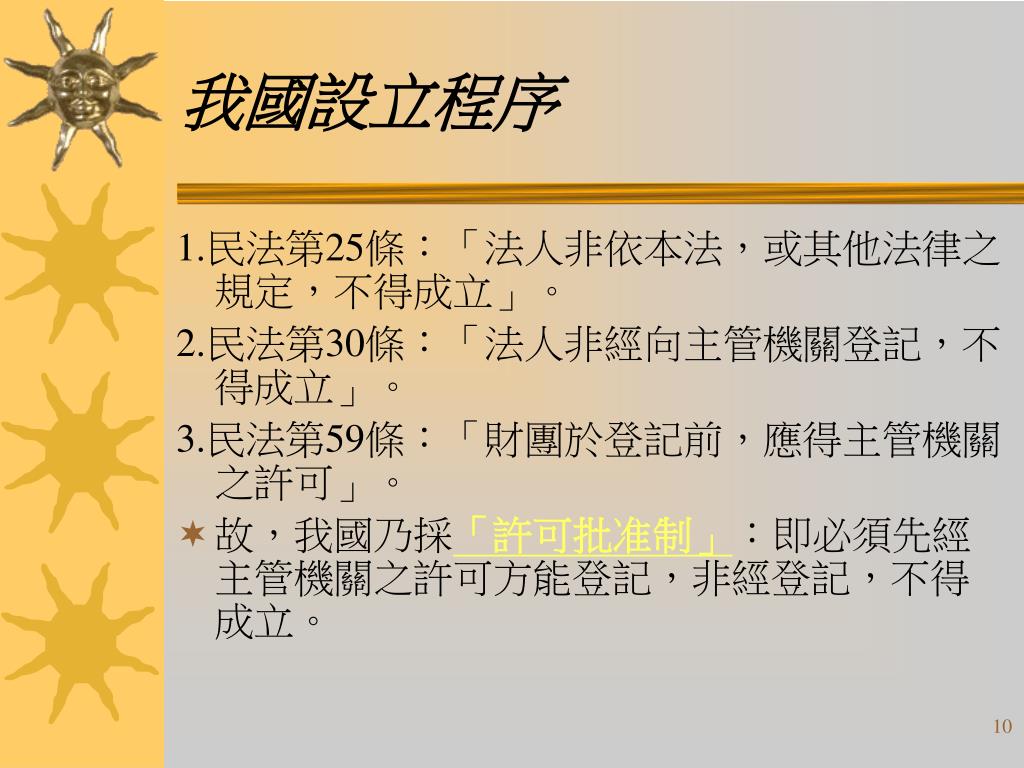 我國設立程序

1.民法第25條：「法人非依本法，或其他法律之規定，不得成立」。

2.民法第30條：「法人非經向主管機關登記，不得成立」。

3.民法第59條：「財團於登記前，應得主管機關之許可」。

故，我國乃採「許可批准制」：即必須先經主管機關之許可方能登記，非經登記，不得成立。

10